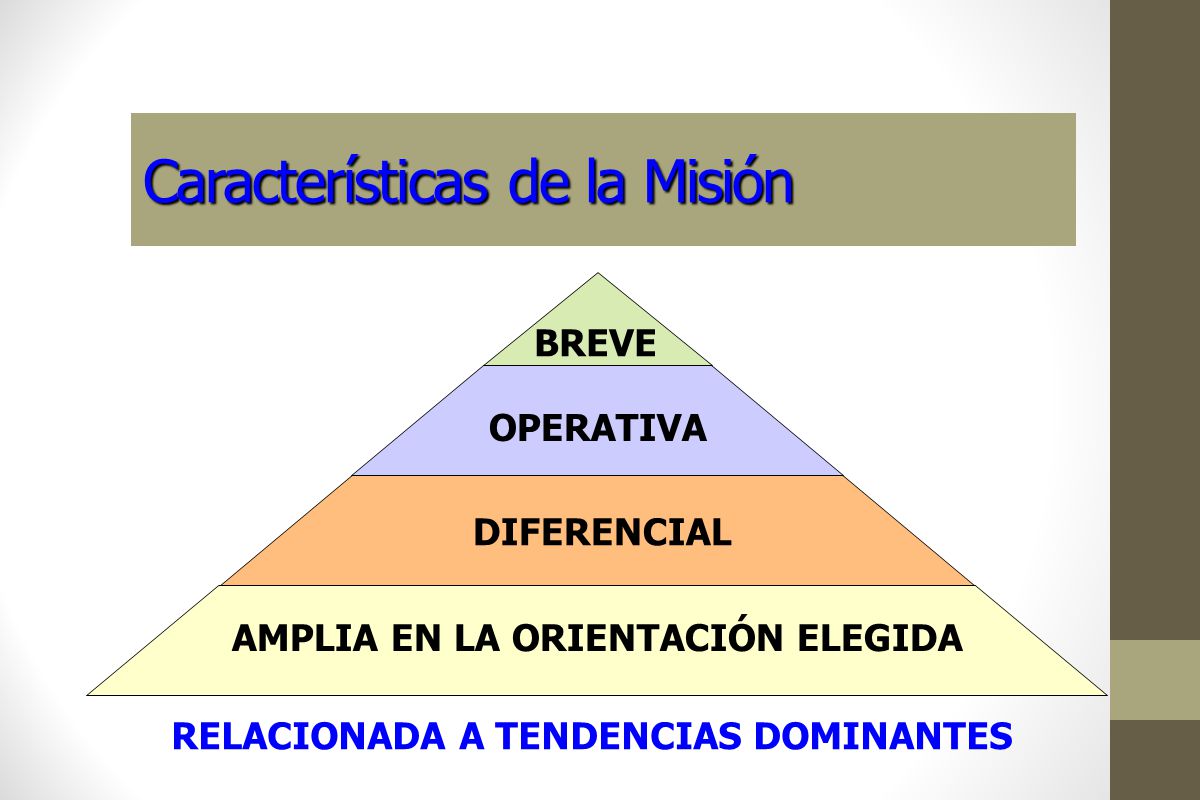 Características de la Misión

BREVE

OPERATIVA

DIFERENCIAL

AMPLIA EN LA ORIENTACIÓN ELEGIDA

RELACIONADA A TENDENCIAS DOMINANTES